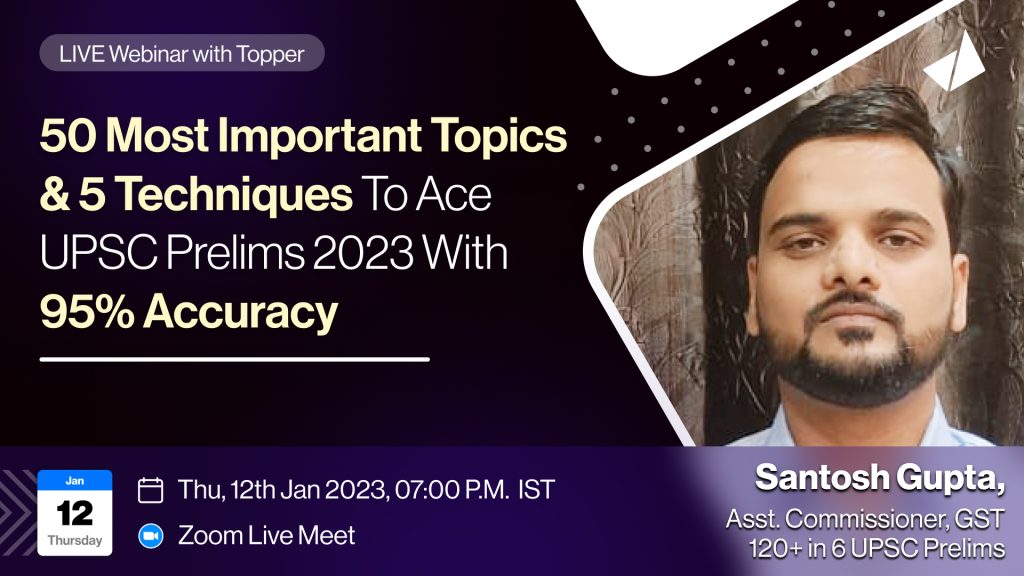 LIVE Webinar with Topper

50 Most Important Topics & 5 Techniques To Ace UPSC Prelims 2023 With 95% Accuracy

Jan
12
Thursday

Thu, 12th Jan 2023, 07:00 P.M. IST

Zoom Live Meet

Santosh Gupta,
Asst. Commissioner, GST
120+ in 6 UPSC Prelims